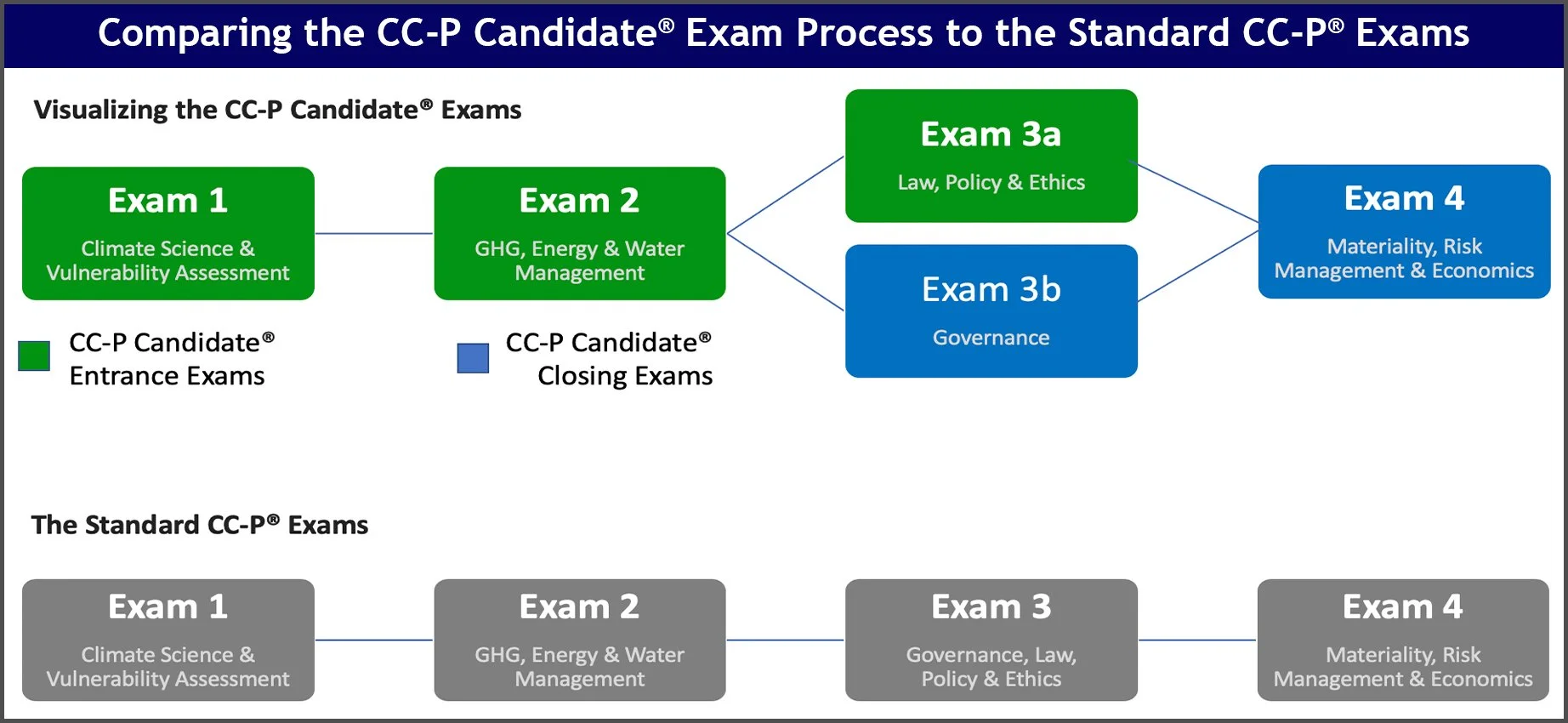 Comparing the CC-P Candidate® Exam Process to the Standard CC-P® Exams

Visualizing the CC-P Candidate® Exams

Exam 1
Climate Science & Vulnerability Assessment

Exam 2
GHG, Energy & Water Management

Exam 3a
Law, Policy & Ethics

Exam 3b
Governance

Exam 4
Materiality, Risk Management & Economics

CC-P Candidate® Entrance Exams

CC-P Candidate® Closing Exams

The Standard CC-P® Exams

Exam 1
Climate Science & Vulnerability Assessment

Exam 2
GHG, Energy & Water Management

Exam 3
Governance, Law, Policy & Ethics

Exam 4
Materiality, Risk Management & Economics